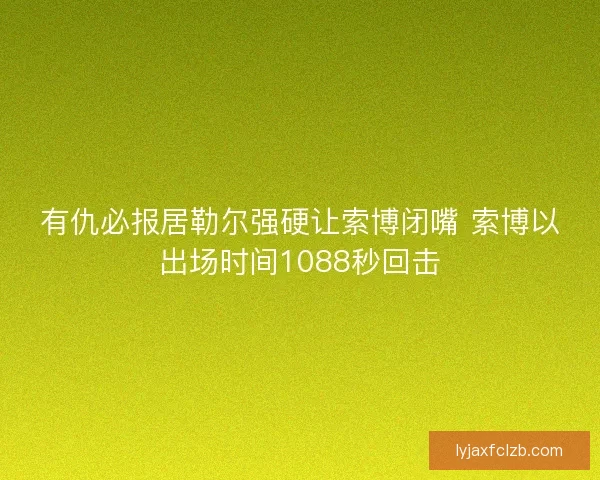 有仇必报居勒尔强硬让索博闭嘴 索博以出场时间1088秒回击

lyjaxfclzb.com